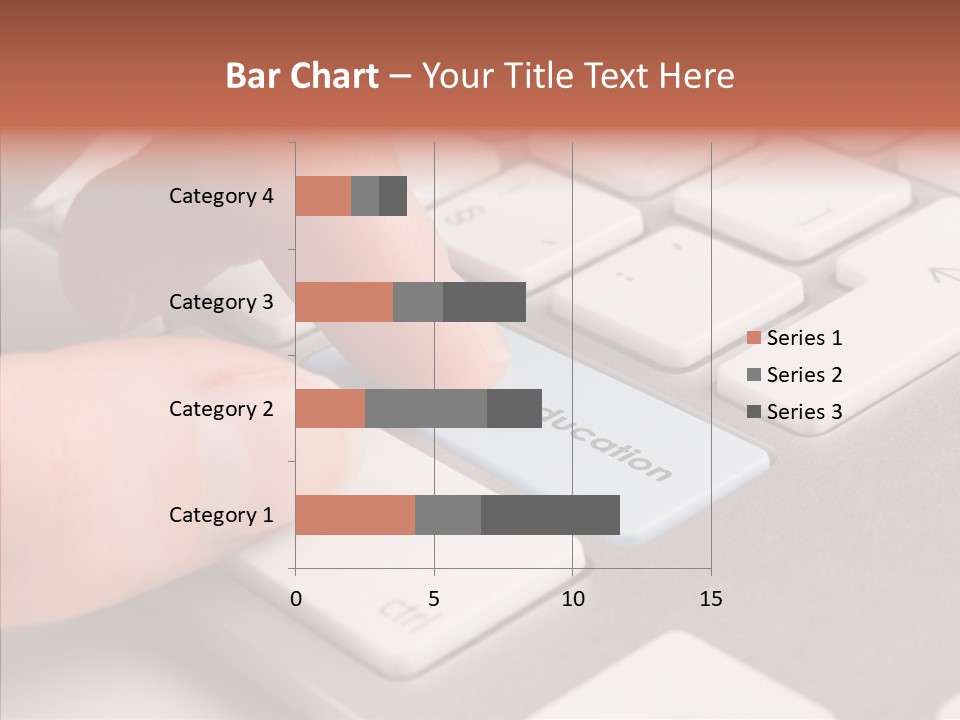 Bar Chart – Your Title Text Here

Category 4
Category 3
Category 2
Category 1

0
5
10
15

Series 1
Series 2
Series 3

ducation
ctrl